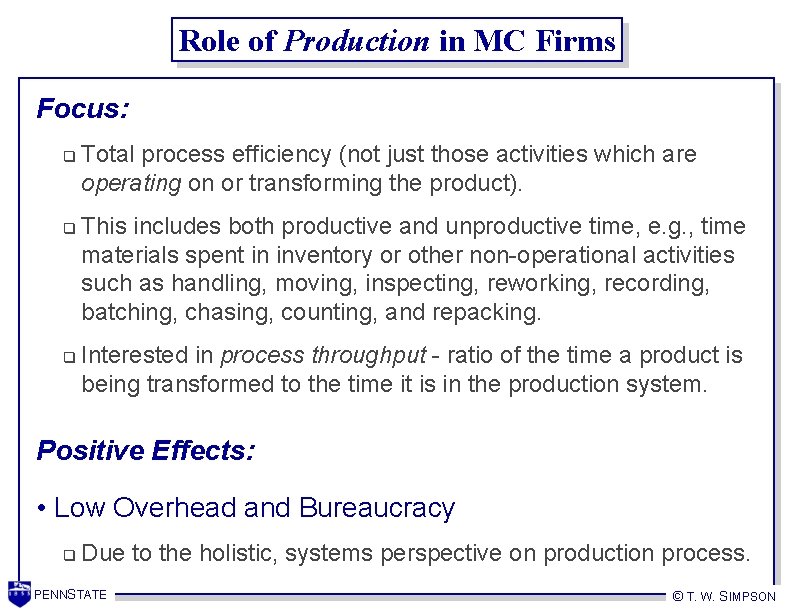 Role of Production in MC Firms

Focus:

❑ Total process efficiency (not just those activities which are operating on or transforming the product).

❑ This includes both productive and unproductive time, e.g., time materials spent in inventory or other non-operational activities such as handling, moving, inspecting, reworking, recording, batching, chasing, counting, and repacking.

❑ Interested in process throughput - ratio of the time a product is being transformed to the time it is in the production system.

Positive Effects:

• Low Overhead and Bureaucracy

❑ Due to the holistic, systems perspective on production process.

PENNSTATE

© T. W. SIMPSON